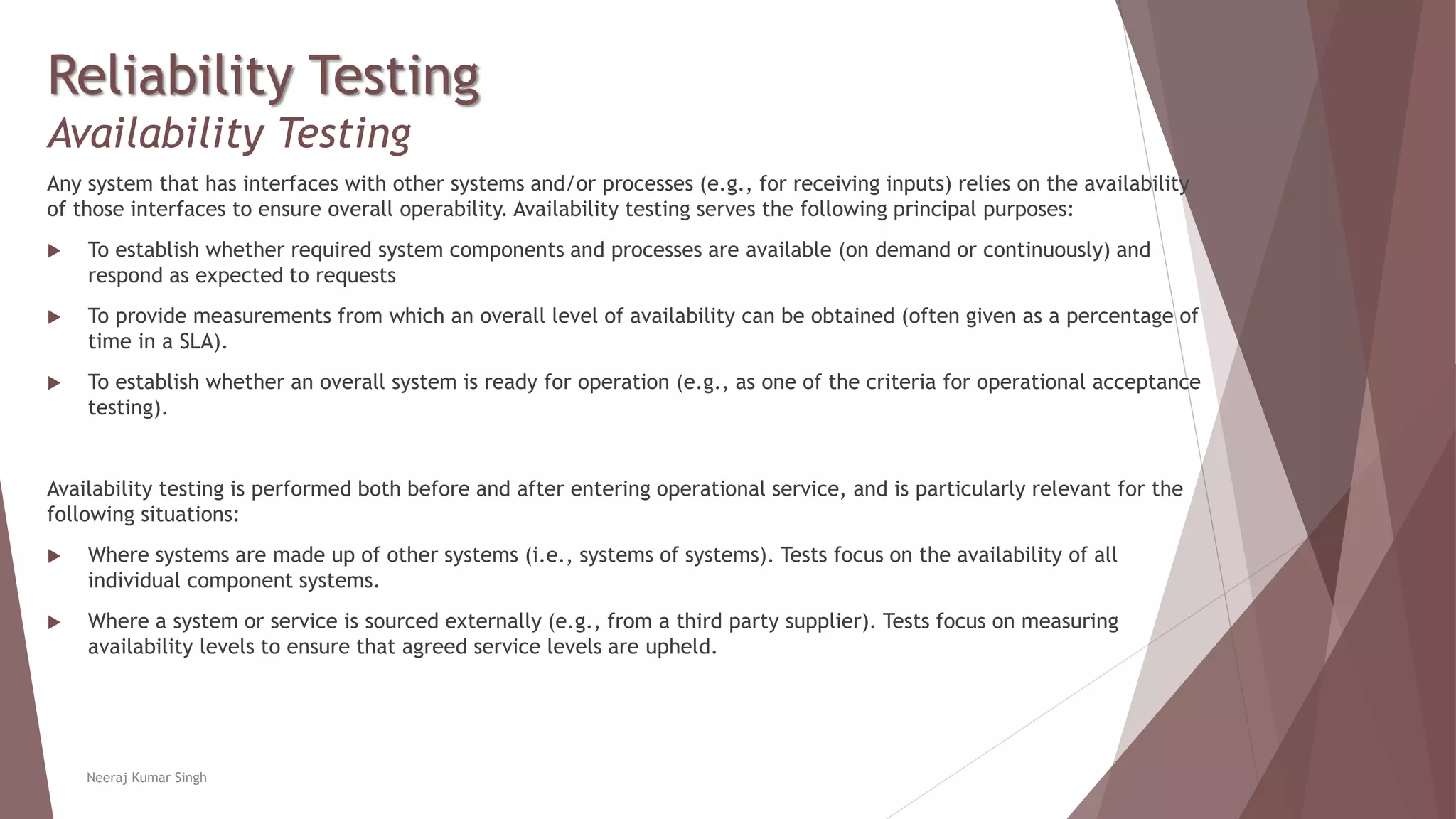 Reliability Testing
Availability Testing

Any system that has interfaces with other systems and/or processes (e.g., for receiving inputs) relies on the availability of those interfaces to ensure overall operability. Availability testing serves the following principal purposes:

▶ To establish whether required system components and processes are available (on demand or continuously) and respond as expected to requests

▶ To provide measurements from which an overall level of availability can be obtained (often given as a percentage of time in a SLA).

▶ To establish whether an overall system is ready for operation (e.g., as one of the criteria for operational acceptance testing).

Availability testing is performed both before and after entering operational service, and is particularly relevant for the following situations:

▶ Where systems are made up of other systems (i.e., systems of systems). Tests focus on the availability of all individual component systems.

▶ Where a system or service is sourced externally (e.g., from a third party supplier). Tests focus on measuring availability levels to ensure that agreed service levels are upheld.

Neeraj Kumar Singh